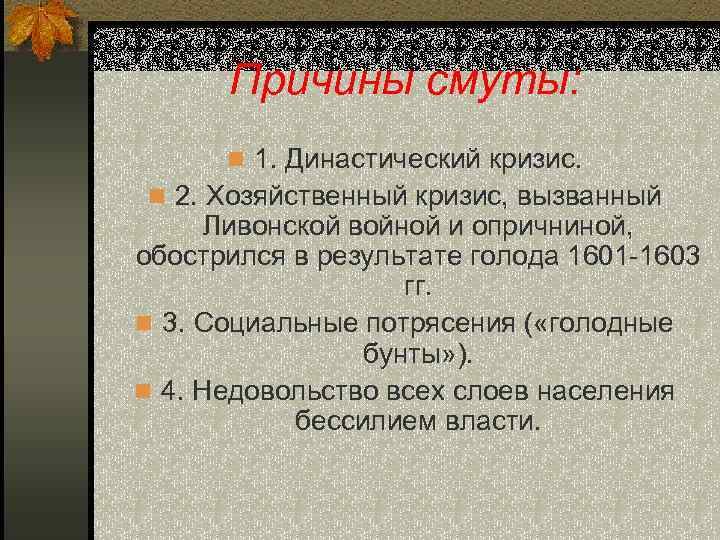 Причины смуты:

1. Династический кризис.

2. Хозяйственный кризис, вызванный Ливонской войной и опричниной, обострился в результате голода 1601-1603 гг.

3. Социальные потрясения («голодные бунты»).

4. Недовольство всех слоев населения бессилием власти.